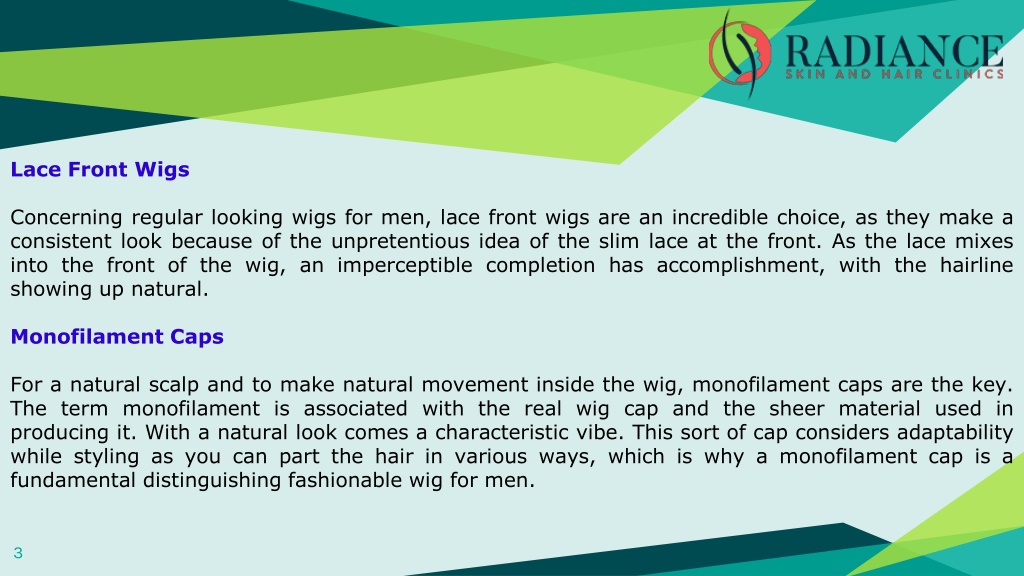 RADIANCE
SKIN AND HAIR CLINICS

Lace Front Wigs

Concerning regular looking wigs for men, lace front wigs are an incredible choice, as they make a consistent look because of the unpretentious idea of the slim lace at the front. As the lace mixes into the front of the wig, an imperceptible completion has accomplishment, with the hairline showing up natural.

Monofilament Caps

For a natural scalp and to make natural movement inside the wig, monofilament caps are the key. The term monofilament is associated with the real wig cap and the sheer material used in producing it. With a natural look comes a characteristic vibe. This sort of cap considers adaptability while styling as you can part the hair in various ways, which is why a monofilament cap is a fundamental distinguishing fashionable wig for men.

3